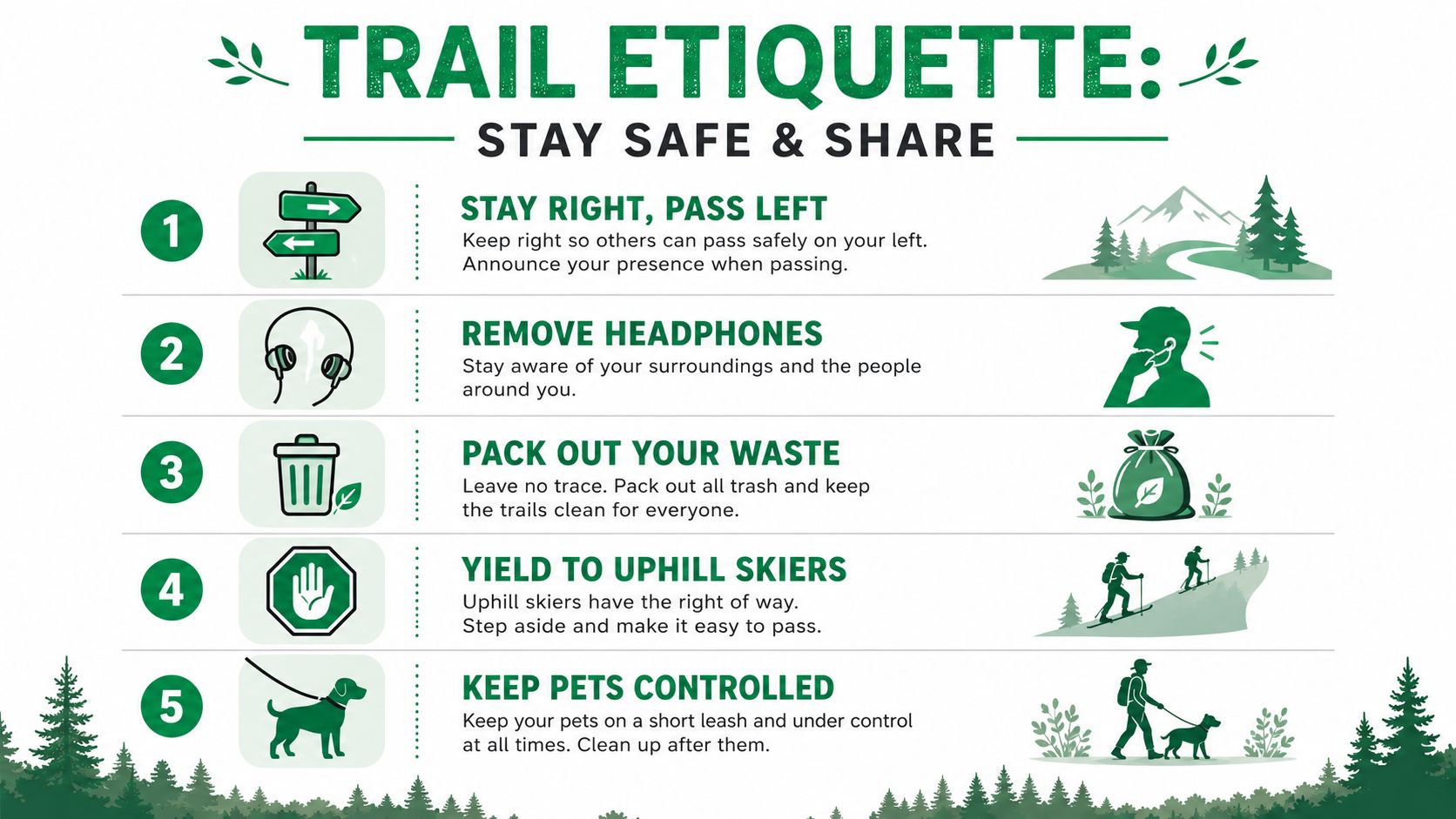 TRAIL ETIQUETTE:

STAY SAFE & SHARE

1

STAY RIGHT, PASS LEFT

Keep right so others can pass safely on your left. Announce your presence when passing.

2

REMOVE HEADPHONES

Stay aware of your surroundings and the people around you.

3

PACK OUT YOUR WASTE

Leave no trace. Pack out all trash and keep the trails clean for everyone.

4

YIELD TO UPHILL SKIERS

Uphill skiers have the right of way. Step aside and make it easy to pass.

5

KEEP PETS CONTROLLED

Keep your pets on a short leash and under control at all times. Clean up after them.